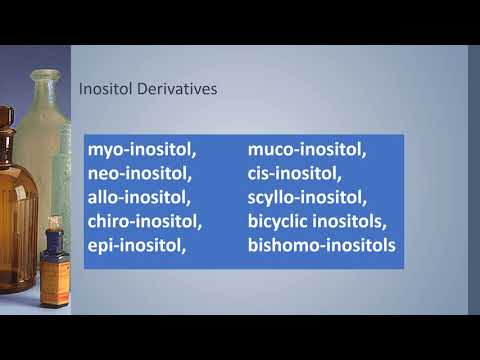 Inositol Derivatives

myo-inositol,
neo-inositol,
allo-inositol,
chiro-inositol,
epi-inositol,

muco-inositol,
cis-inositol,
scyllo-inositol,
bicyclic inositols,
bishomo-inositols